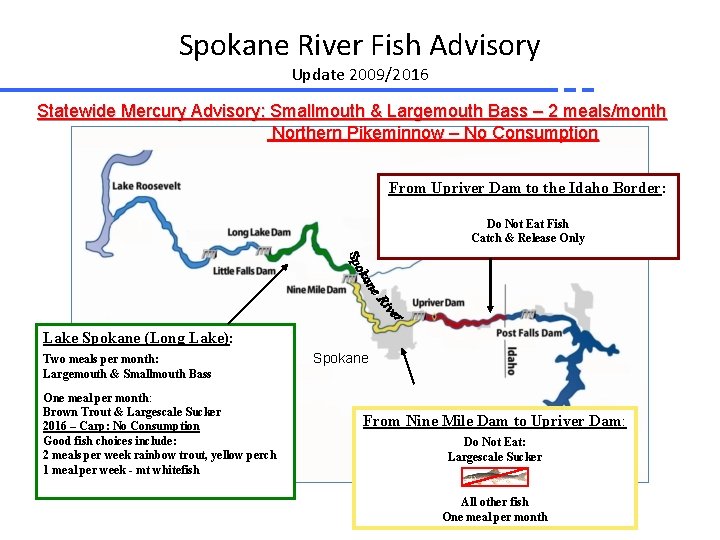 Spokane River Fish Advisory
Update 2009/2016

Statewide Mercury Advisory: Smallmouth & Largemouth Bass – 2 meals/month
Northern Pikeminnow – No Consumption

Lake Roosevelt

Long Lake Dam

Little Falls Dam

Nine Mile Dam

Spokane River

Upriver Dam

Post Falls Dam

Idaho

Spokane

From Upriver Dam to the Idaho Border:

Do Not Eat Fish
Catch & Release Only

Lake Spokane (Long Lake):

Two meals per month:
Largemouth & Smallmouth Bass

One meal per month:
Brown Trout & Largescale Sucker
2016 – Carp: No Consumption
Good fish choices include:
2 meals per week rainbow trout, yellow perch
1 meal per week - mt whitefish

From Nine Mile Dam to Upriver Dam:

Do Not Eat:
Largescale Sucker

All other fish
One meal per month